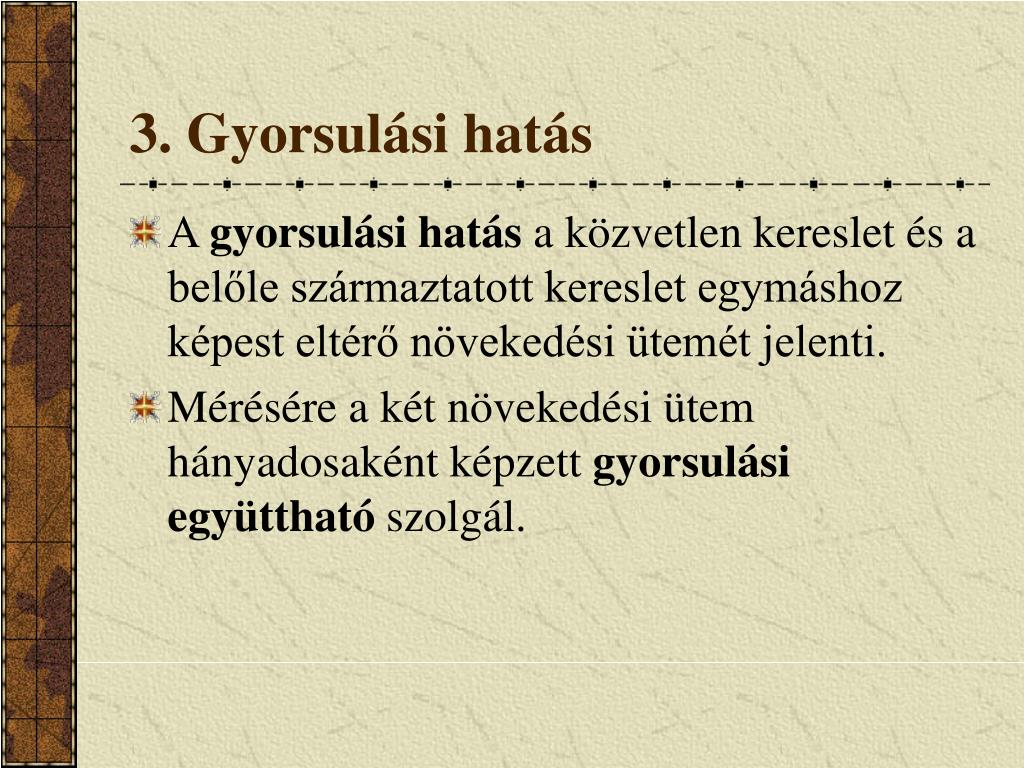 3. Gyorsulási hatás

A gyorsulási hatás a közvetlen kereslet és a belőle származtatott kereslet egymáshoz képest eltérő növekedési ütemét jelenti.

Mérésére a két növekedési ütem hányadosaként képzett gyorsulási együttható szolgál.